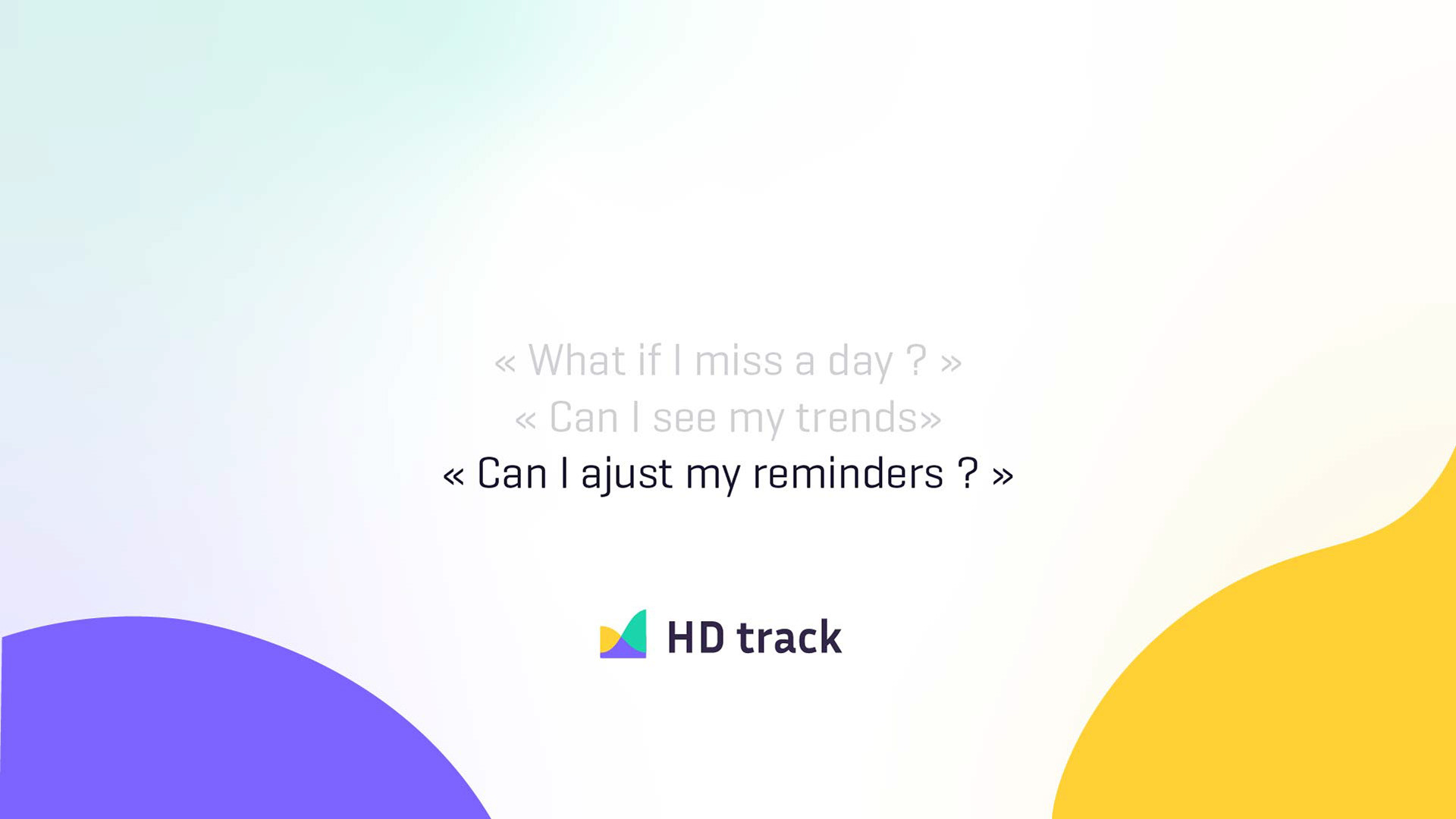 « What if I miss a day ? »
« Can I see my trends»
« Can I ajust my reminders ? »

HD track